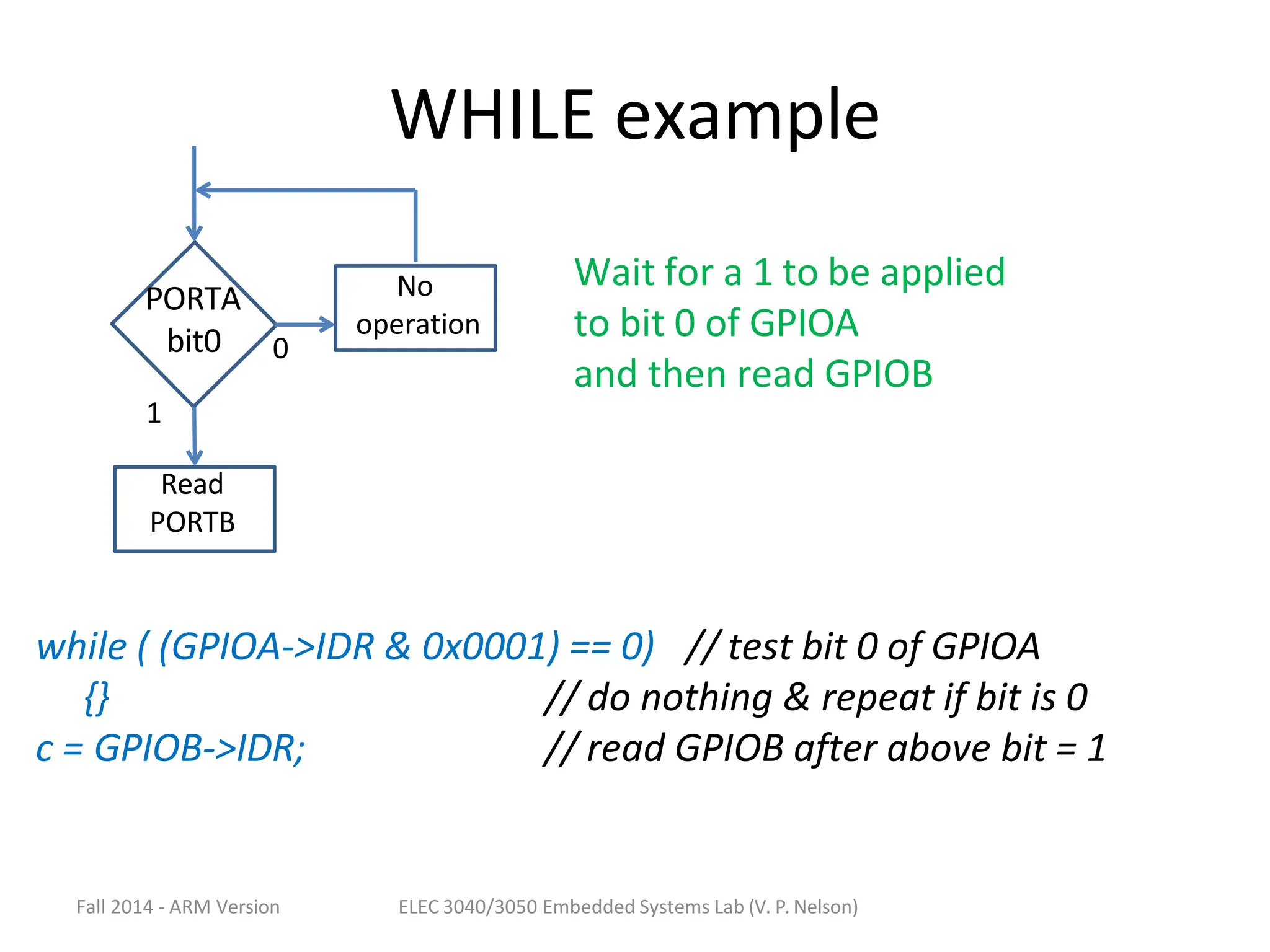 WHILE example

PORTA bit0

0

No operation

1

Read PORTB

Wait for a 1 to be applied to bit 0 of GPIOA and then read GPIOB

while ( (GPIOA->IDR & 0x0001) == 0)   // test bit 0 of GPIOA
{}   // do nothing & repeat if bit is 0
c = GPIOB->IDR;   // read GPIOB after above bit = 1

Fall 2014 - ARM Version

ELEC 3040/3050 Embedded Systems Lab (V. P. Nelson)